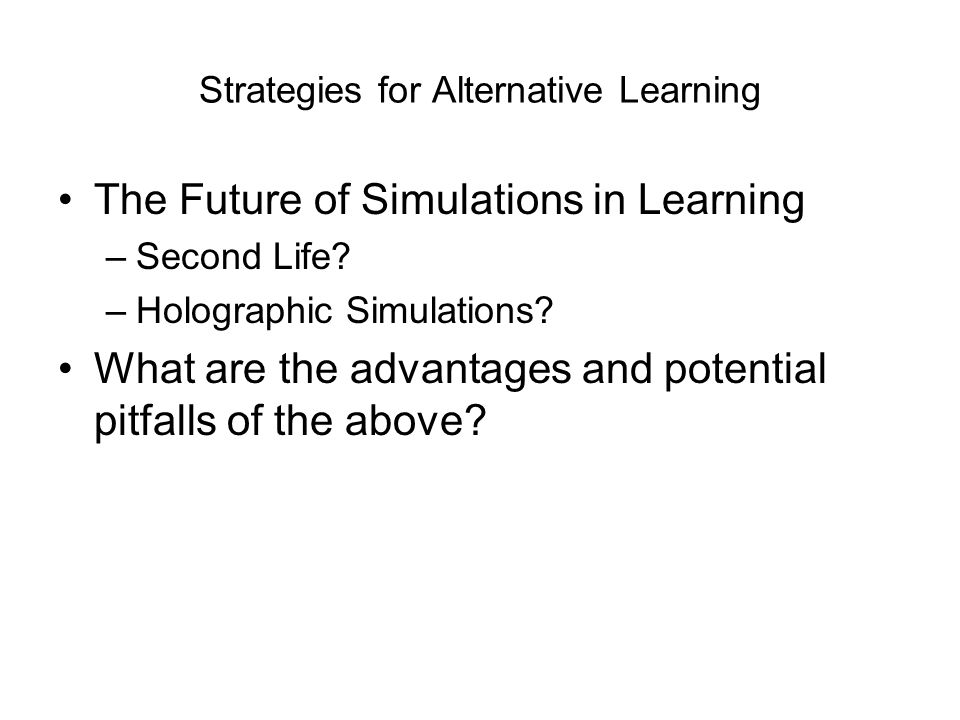 Strategies for Alternative Learning

• The Future of Simulations in Learning
– Second Life?
– Holographic Simulations?
• What are the advantages and potential pitfalls of the above?